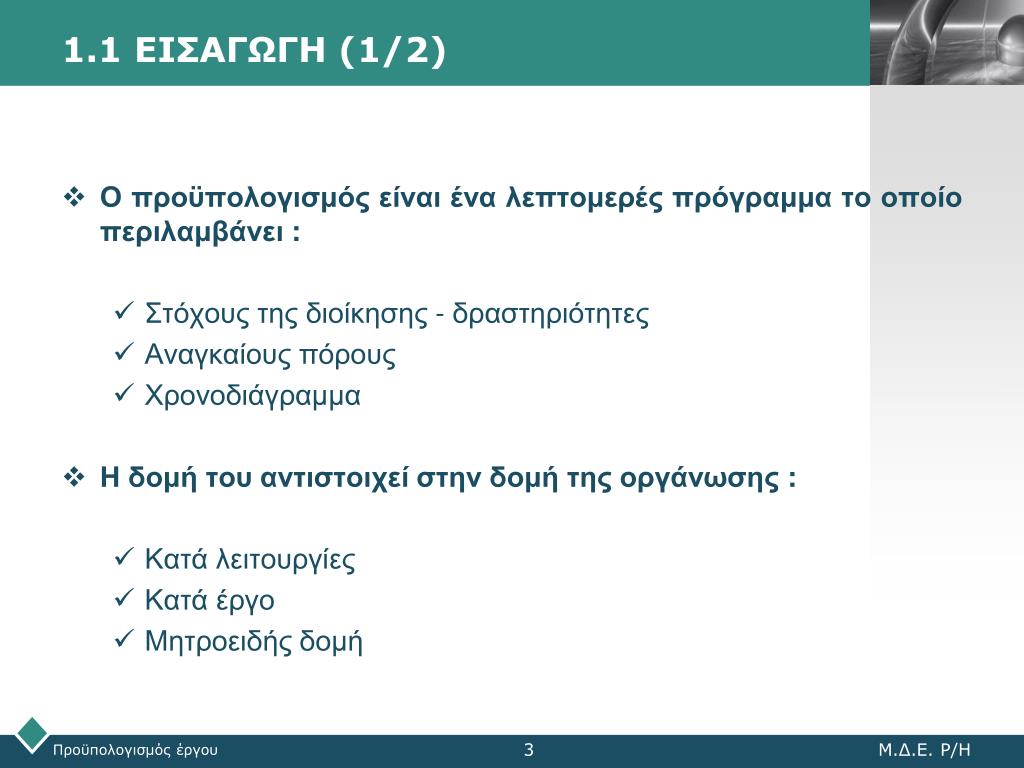 1.1 ΕΙΣΑΓΩΓΗ (1/2)

❖ Ο προϋπολογισμός είναι ένα λεπτομερές πρόγραμμα το οποίο περιλαμβάνει :

✓ Στόχους της διοίκησης - δραστηριότητες
✓ Αναγκαίους πόρους
✓ Χρονοδιάγραμμα

❖ Η δομή του αντιστοιχεί στην δομή της οργάνωσης :

✓ Κατά λειτουργίες
✓ Κατά έργο
✓ Μητροειδής δομή

Προϋπολογισμός έργου 3 Μ.Δ.Ε. Ρ/Η